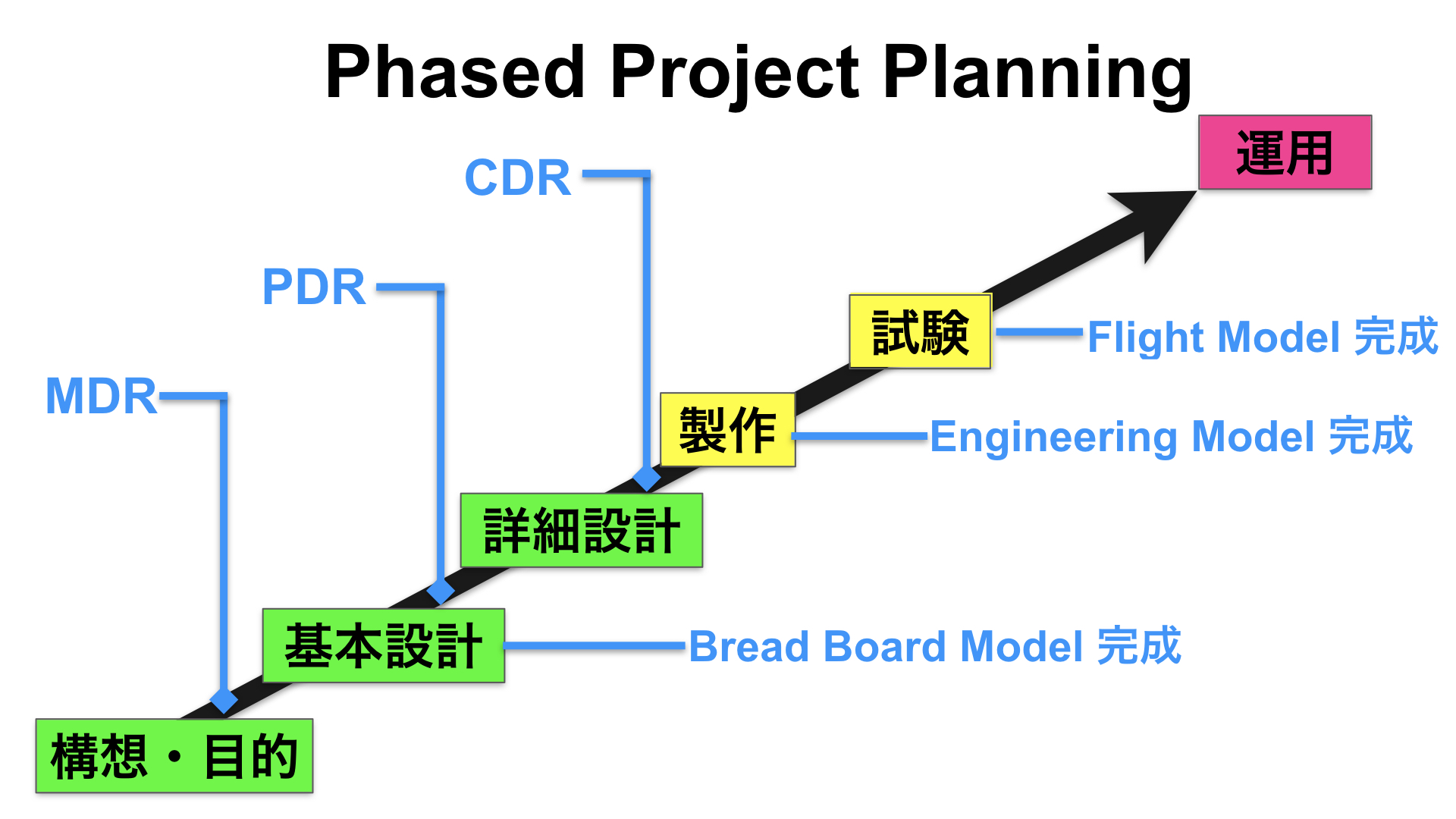 Phased Project Planning

運用

CDR

PDR

MDR

試験

Flight Model 完成

製作

Engineering Model 完成

詳細設計

基本設計

Bread Board Model 完成

構想・目的